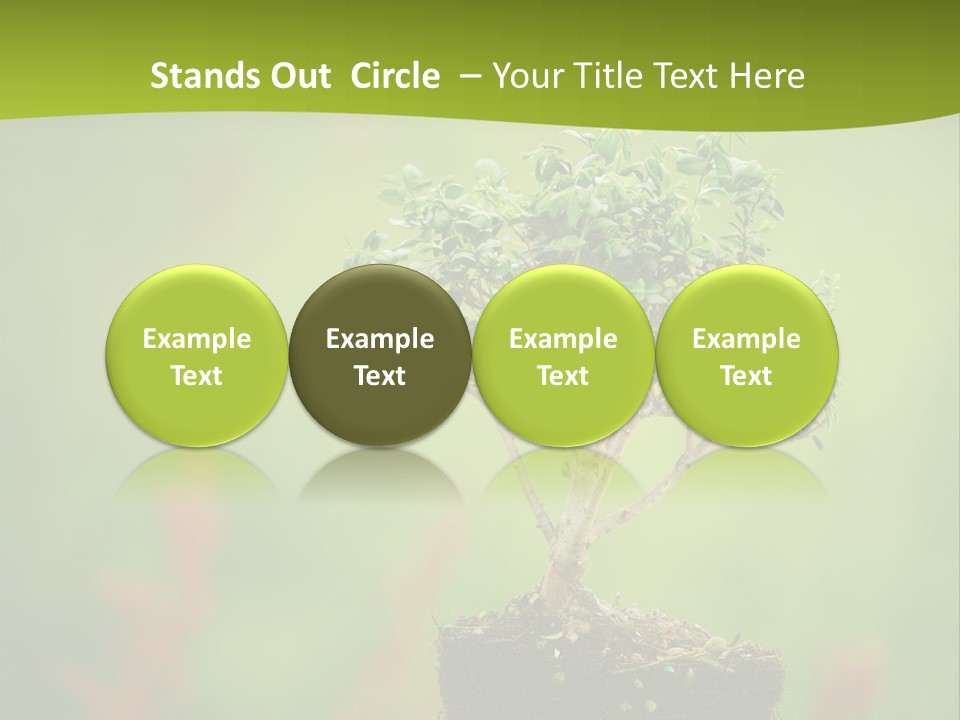 Stands Out Circle – Your Title Text Here

Example Text

Example Text

Example Text

Example Text